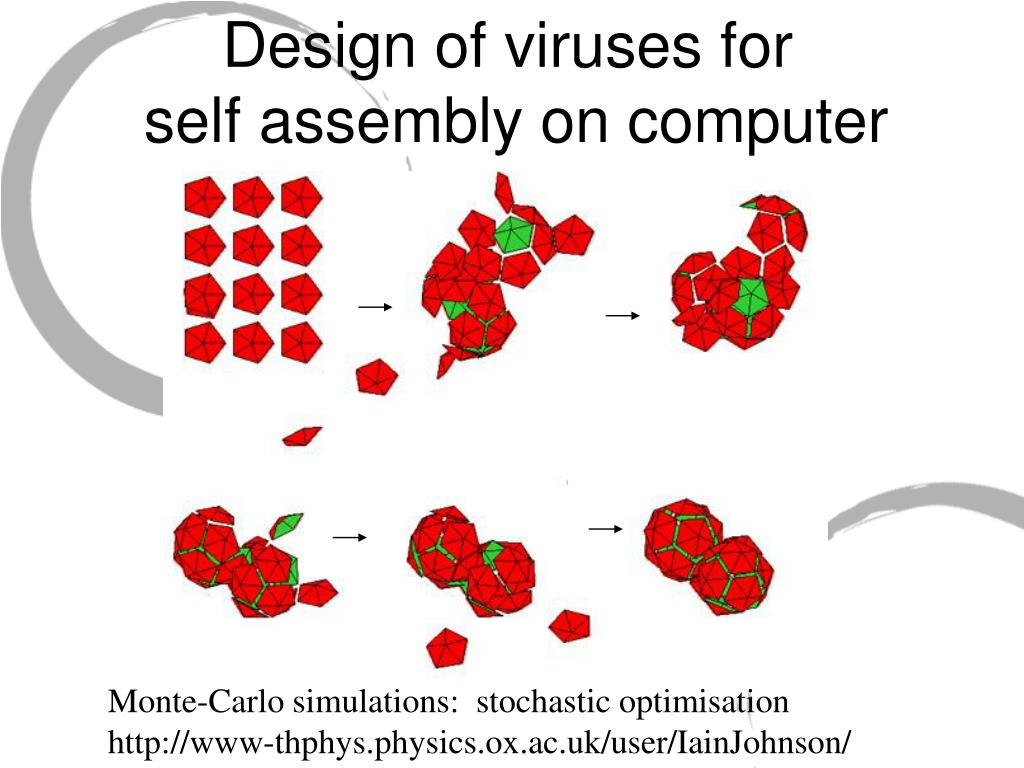 Design of viruses for self assembly on computer

Monte-Carlo simulations: stochastic optimisation
http://www-thphys.physics.ox.ac.uk/user/IainJohnson/